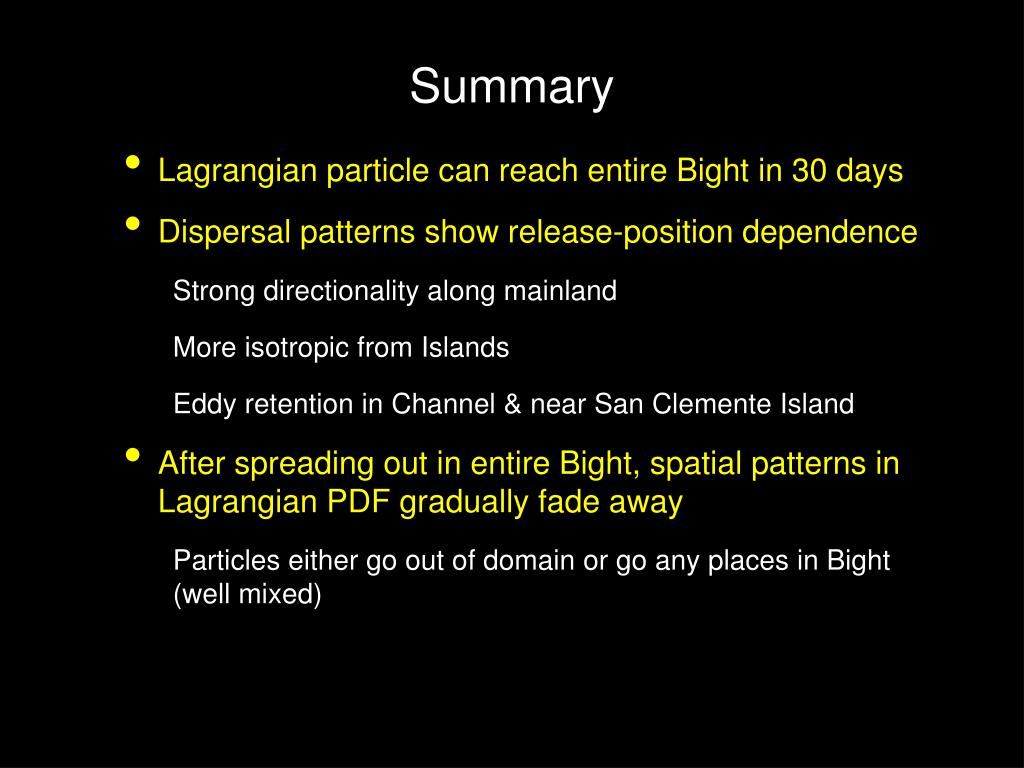 Summary

• Lagrangian particle can reach entire Bight in 30 days

• Dispersal patterns show release-position dependence

Strong directionality along mainland

More isotropic from Islands

Eddy retention in Channel & near San Clemente Island

• After spreading out in entire Bight, spatial patterns in Lagrangian PDF gradually fade away

Particles either go out of domain or go any places in Bight (well mixed)